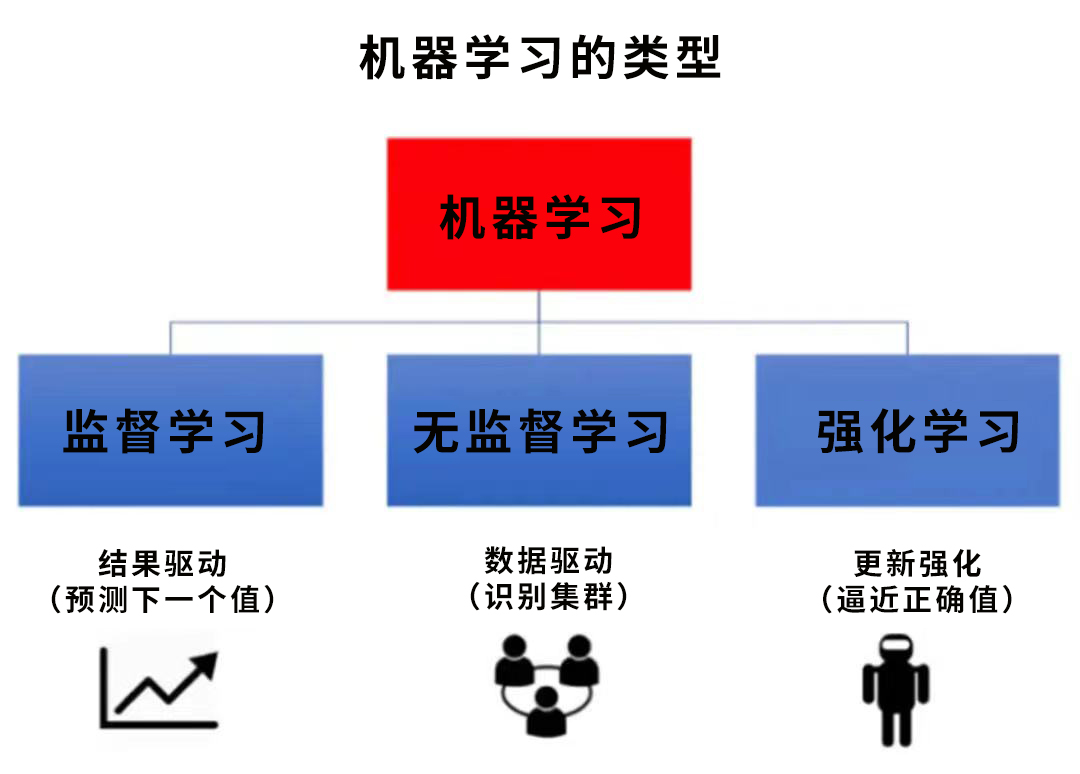 机器学习的类型

机器学习

监督学习

无监督学习

强化学习

结果驱动
（预测下一个值）

数据驱动
（识别集群）

更新强化
（逼近正确值）